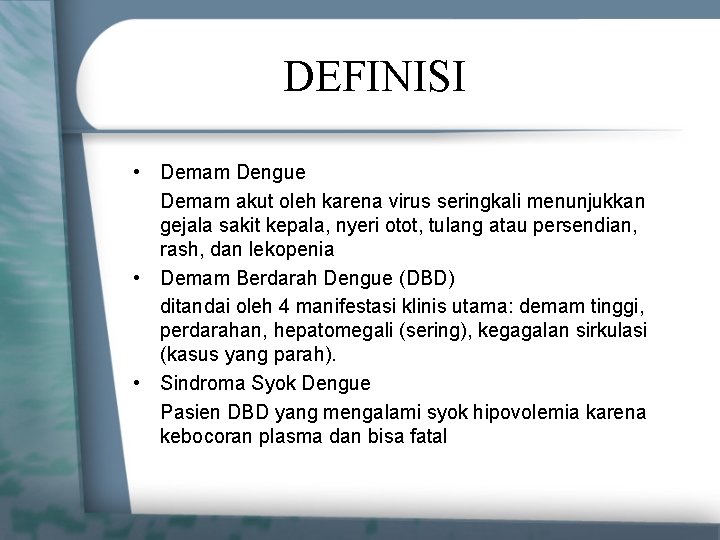 DEFINISI

• Demam Dengue

Demam akut oleh karena virus seringkali menunjukkan gejala sakit kepala, nyeri otot, tulang atau persendian, rash, dan lekopenia

• Demam Berdarah Dengue (DBD)

ditandai oleh 4 manifestasi klinis utama: demam tinggi, perdarahan, hepatomegali (sering), kegagalan sirkulasi (kasus yang parah).

• Sindroma Syok Dengue

Pasien DBD yang mengalami syok hipovolemia karena kebocoran plasma dan bisa fatal